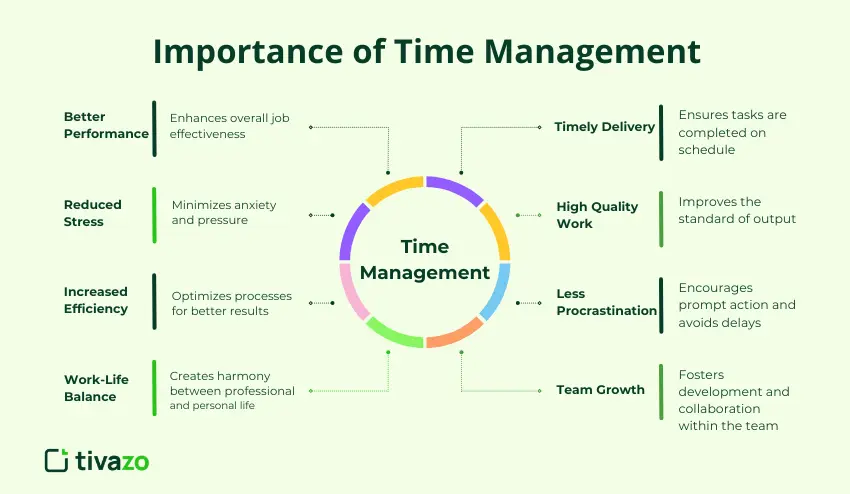 Importance of Time Management

Better Performance
Enhances overall job effectiveness

Reduced Stress
Minimizes anxiety and pressure

Increased Efficiency
Optimizes processes for better results

Work-Life Balance
Creates harmony between professional and personal life

Time Management

Timely Delivery
Ensures tasks are completed on schedule

High Quality Work
Improves the standard of output

Less Procrastination
Encourages prompt action and avoids delays

Team Growth
Fosters development and collaboration within the team

tivazo